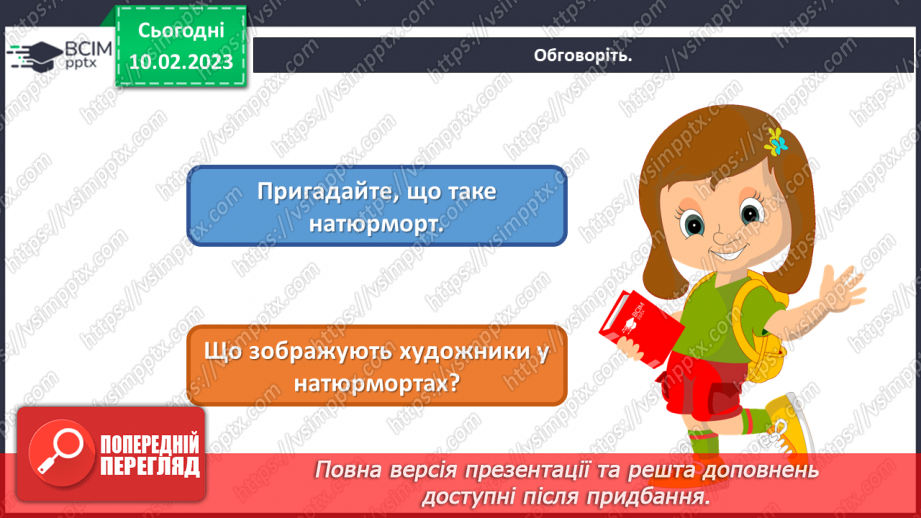 ВСІМ pptx

Сьогодні 10.02.2023

Обговоріть.

Пригадайте, що таке натюрморт.

Що зображують художники у натюрмортах?

ВСІМ

ПОПЕРЕДНІЙ ПЕРЕГЛЯД

Повна версія презентації та решта доповнень доступні після придбання.

https://vsimpptx.com